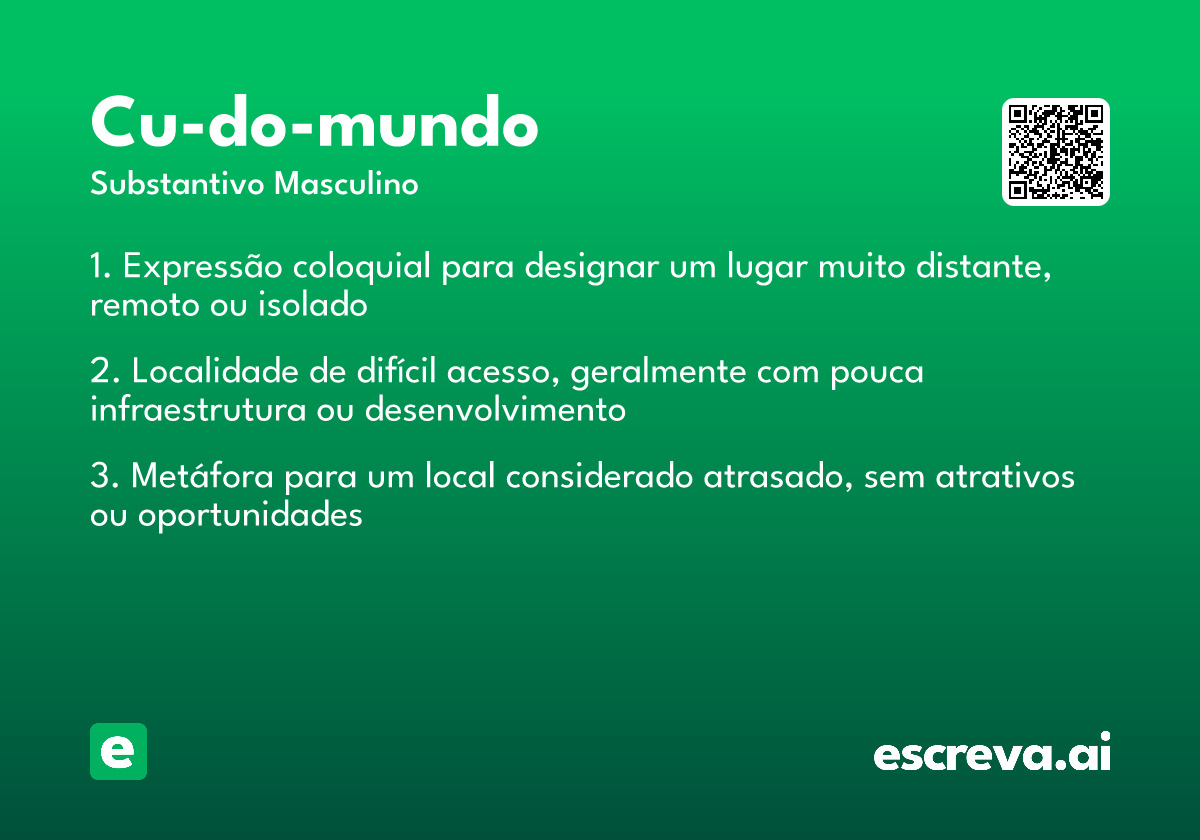 Cu-do-mundo
Substantivo Masculino

1. Expressão coloquial para designar um lugar muito distante, remoto ou isolado

2. Localidade de difícil acesso, geralmente com pouca infraestrutura ou desenvolvimento

3. Metáfora para um local considerado atrasado, sem atrativos ou oportunidades

e

escreva.ai